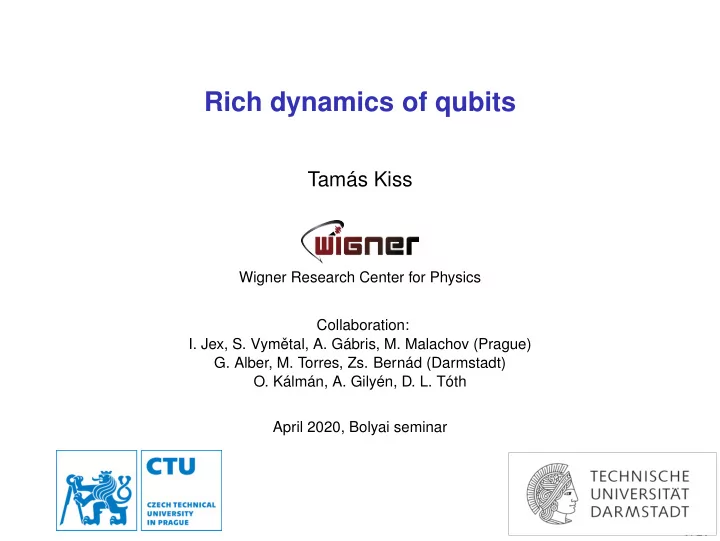 Rich dynamics of qubits

Tamás Kiss

WIGNER

Wigner Research Center for Physics

Collaboration:
I. Jex, S. Vymětal, A. Gábris, M. Malachov (Prague)
G. Alber, M. Torres, Zs. Bernád (Darmstadt)
O. Kálmán, A. Gilyén, D. L. Tóth

April 2020, Bolyai seminar

CTU
CZECH TECHNICAL UNIVERSITY IN PRAGUE

TECHNISCHE UNIVERSITÄT DARMSTADT